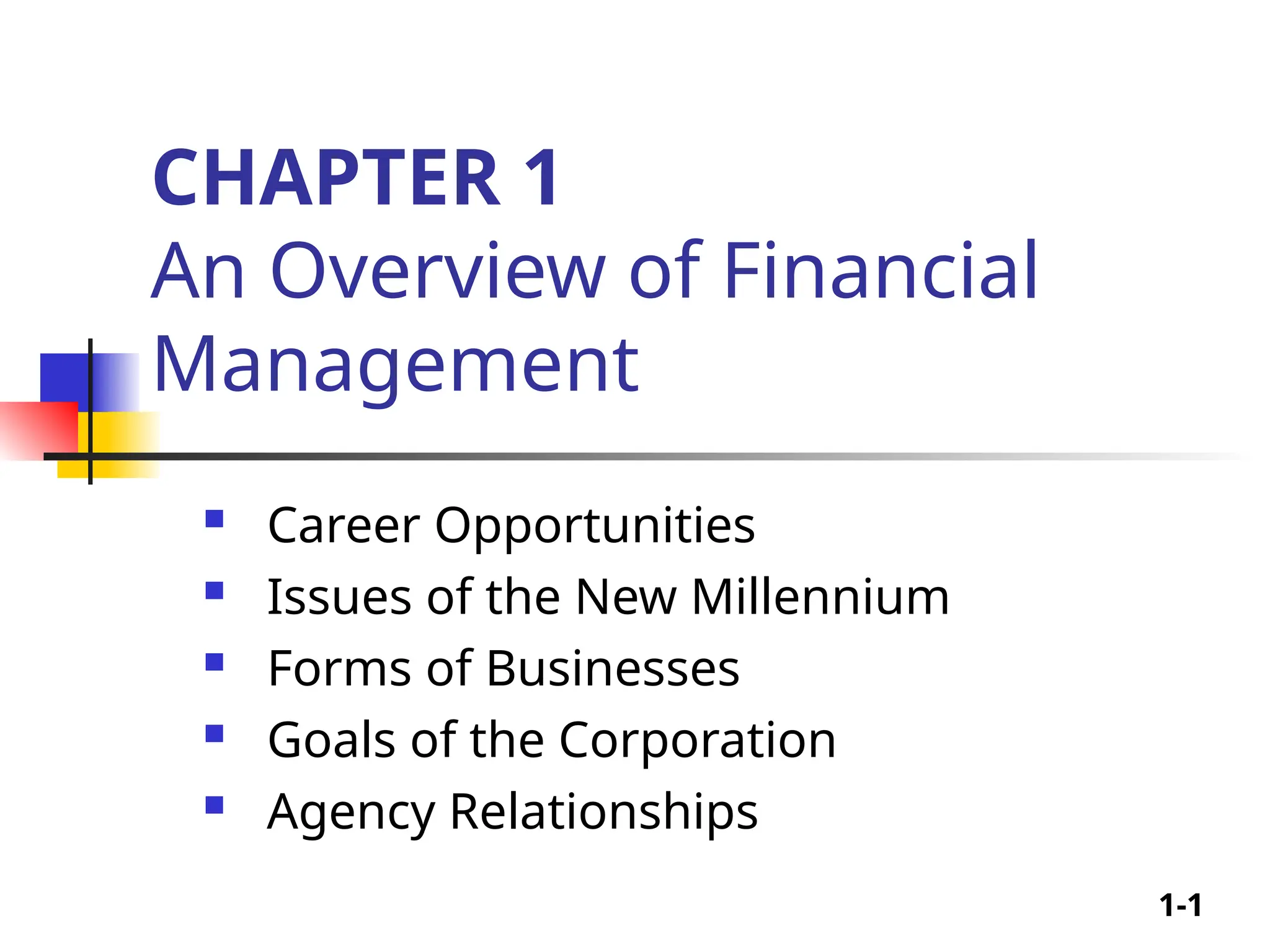 CHAPTER 1
An Overview of Financial Management

- Career Opportunities
- Issues of the New Millennium
- Forms of Businesses
- Goals of the Corporation
- Agency Relationships

1-1